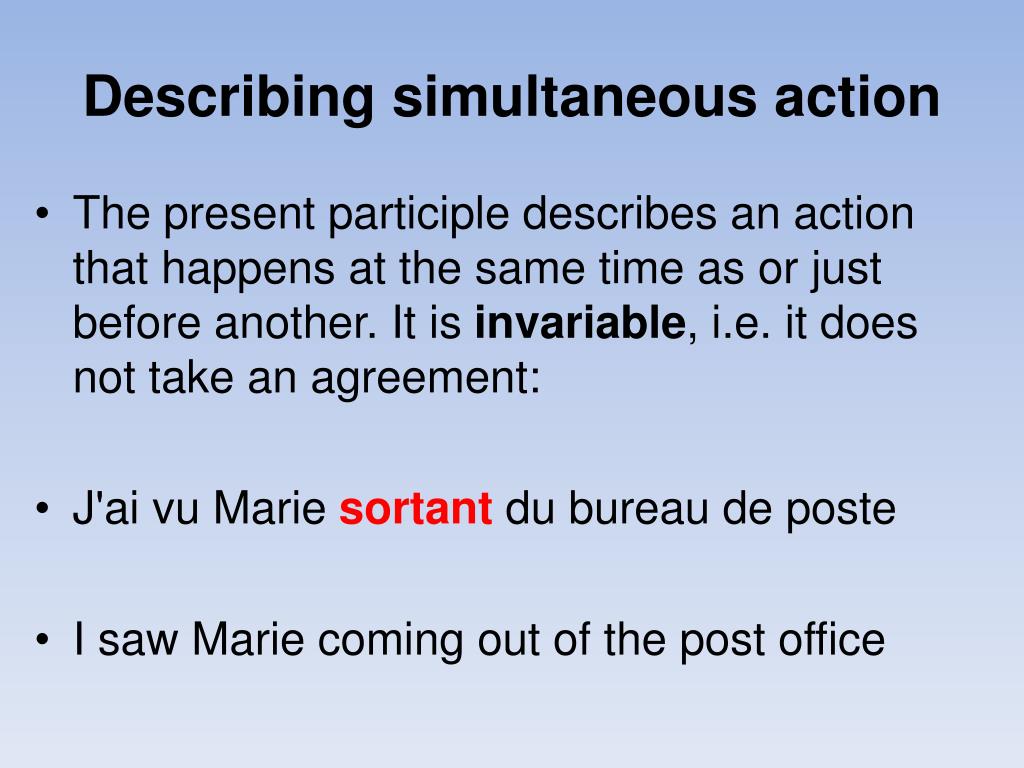 Describing simultaneous action

• The present participle describes an action that happens at the same time as or just before another. It is invariable, i.e. it does not take an agreement:

• J'ai vu Marie sortant du bureau de poste

• I saw Marie coming out of the post office